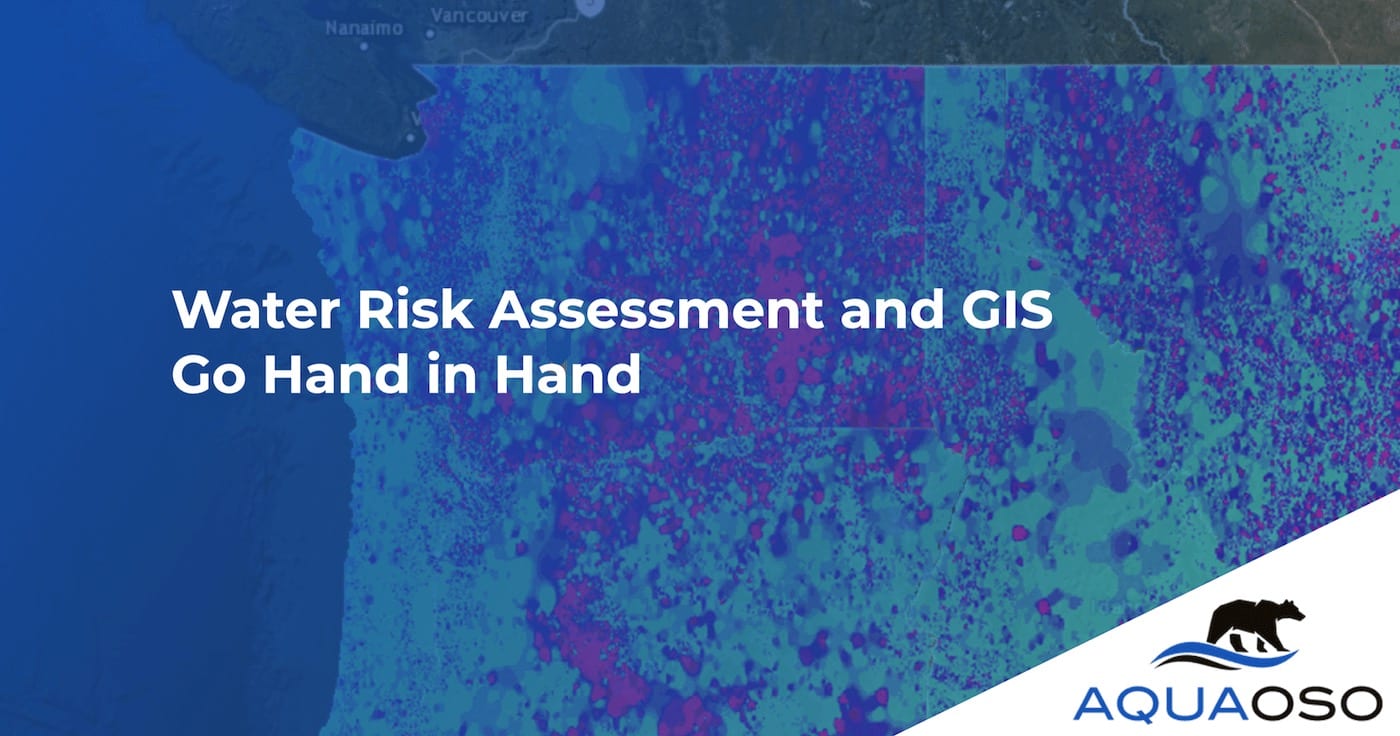 Nanaimo
Vancouver

Water Risk Assessment and GIS Go Hand in Hand

AQUAOSO